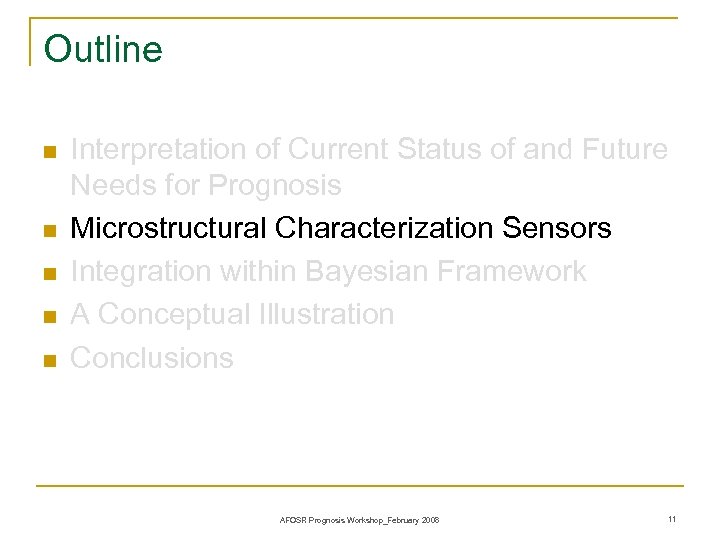 Outline

- Interpretation of Current Status of and Future Needs for Prognosis
- Microstructural Characterization Sensors
- Integration within Bayesian Framework
- A Conceptual Illustration
- Conclusions

AFOSR Prognosis Workshop_February 2008

11